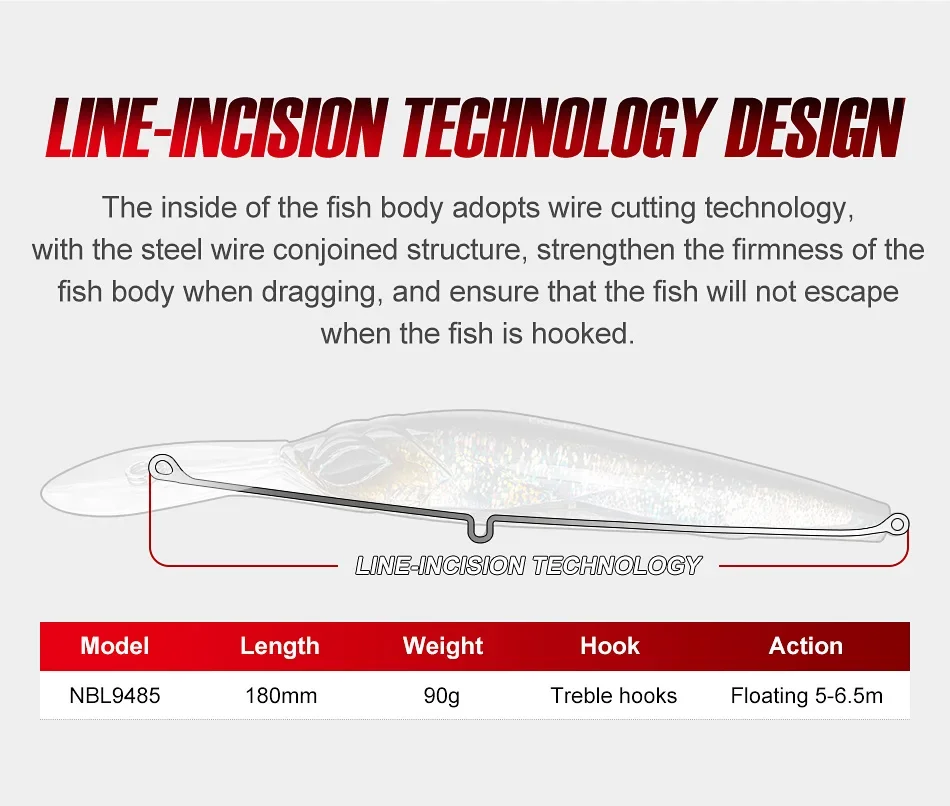 LINE-INCISION TECHNOLOGY DESIGN

The inside of the fish body adopts wire cutting technology, with the steel wire conjoined structure, strengthen the firmness of the fish body when dragging, and ensure that the fish will not escape when the fish is hooked.

LINE-INCISION TECHNOLOGY

| Model | Length | Weight | Hook | Action |
|---|---|---|---|---|
| NBL9485 | 180mm | 90g | Treble hooks | Floating 5-6.5m |